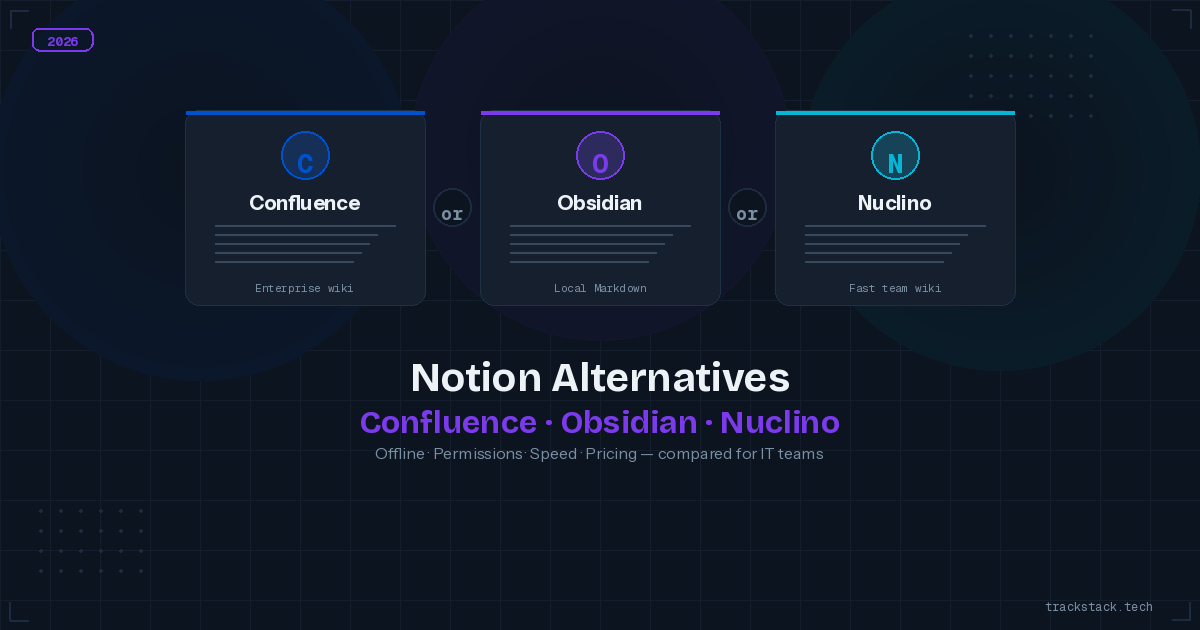 2026

C
Confluence
Enterprise wiki

or

O
Obsidian
Local Markdown

or

N
Nuclino
Fast team wiki

Notion Alternatives
Confluence · Obsidian · Nuclino
Offline · Permissions · Speed · Pricing — compared for IT teams

trackstack.tech